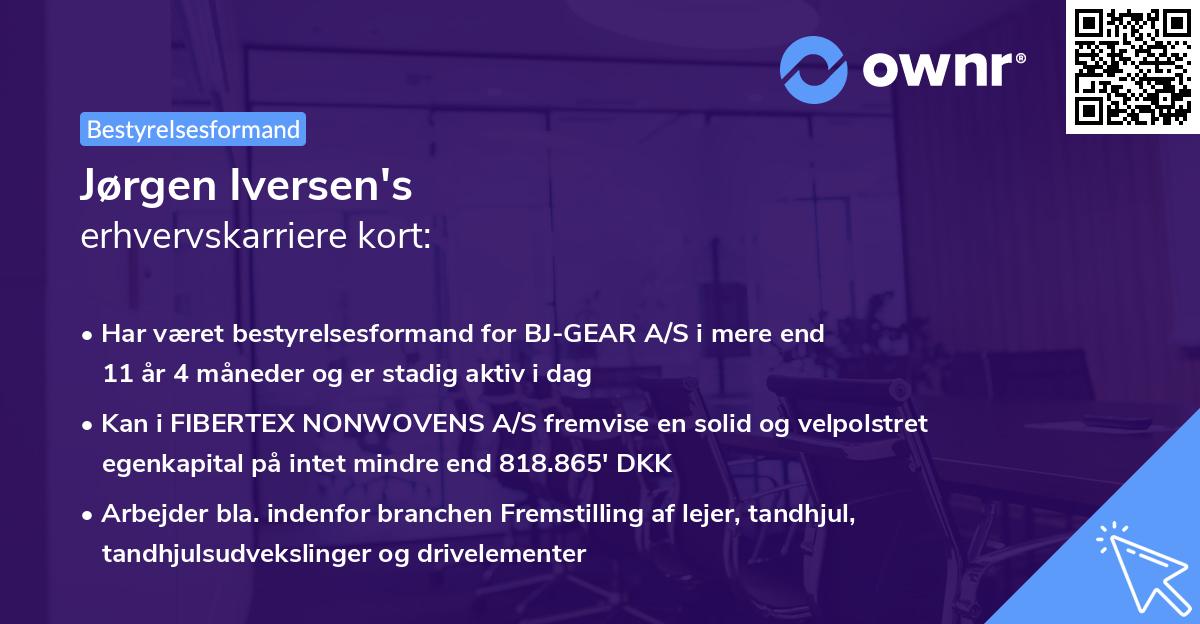 ownr®

Bestyrelsesformand

Jørgen Iversen's
erhvervskarriere kort:

• Har været bestyrelsesformand for BJ-GEAR A/S i mere end 11 år 4 måneder og er stadig aktiv i dag

• Kan i FIBERTEX NONWOVENS A/S fremvise en solid og velpolstret egenkapital på intet mindre end 818.865' DKK

• Arbejder bla. indenfor branchen Fremstilling af lejer, tandhjul, tandhjulsudvekslinger og drivelementer